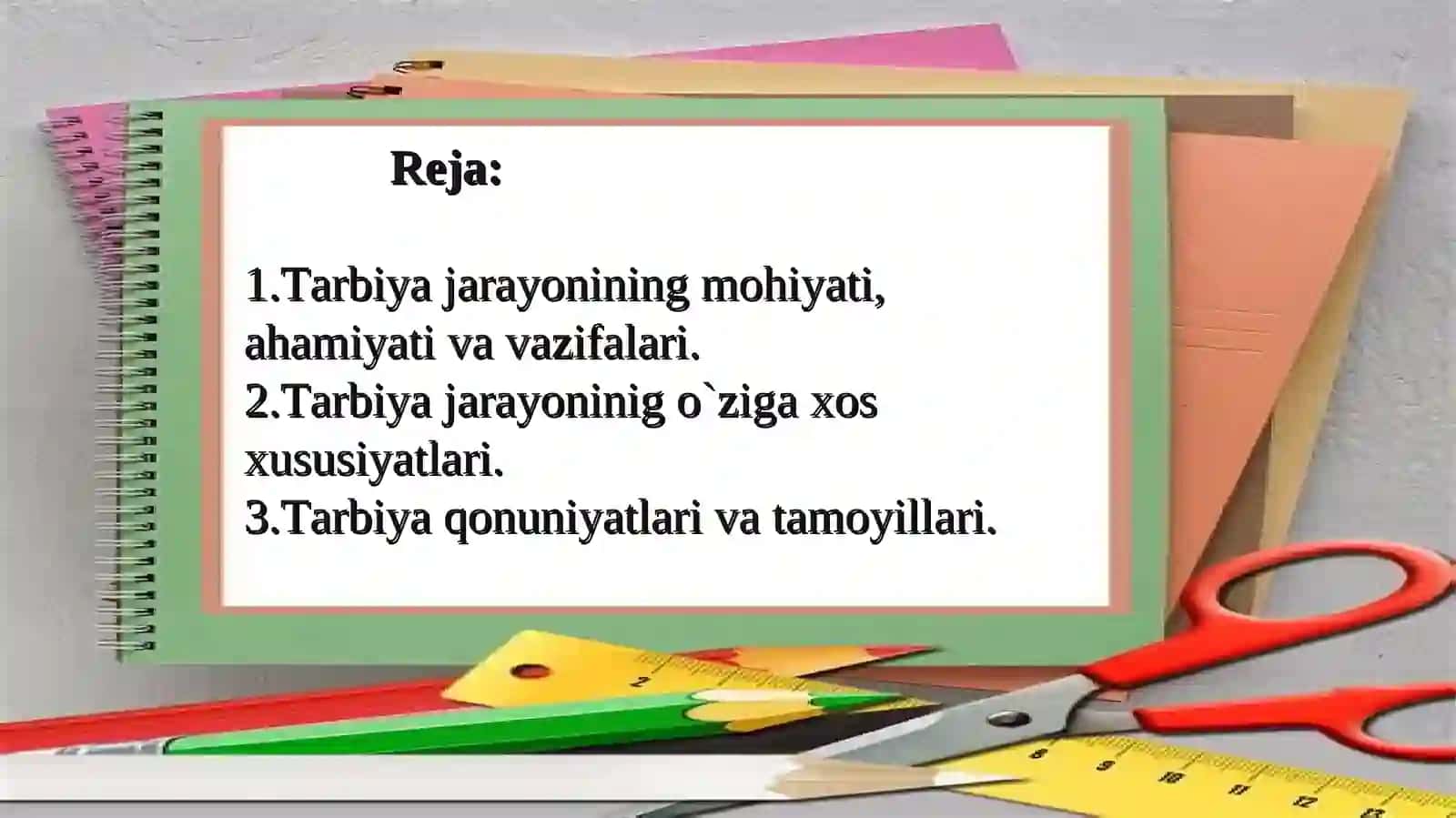 Reja:

1.Tarbiya jarayonining mohiyati, ahamiyati va vazifalari.
2.Tarbiya jarayoninig o`ziga xos xususiyatlari.
3.Tarbiya qonuniyatlari va tamoyillari.